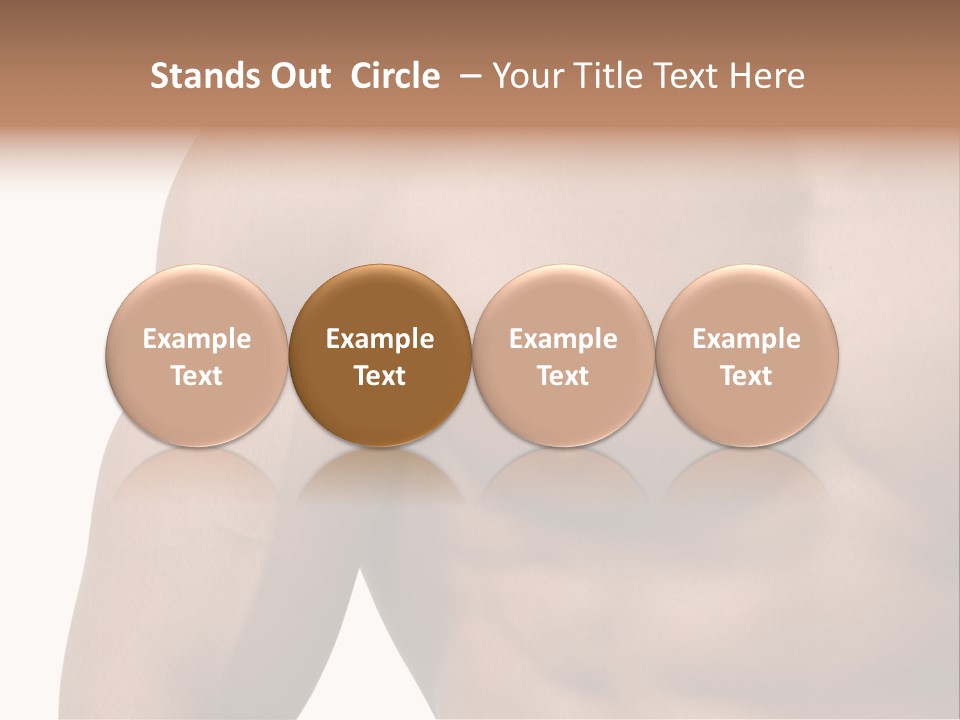 Stands Out Circle – Your Title Text Here

Example Text

Example Text

Example Text

Example Text